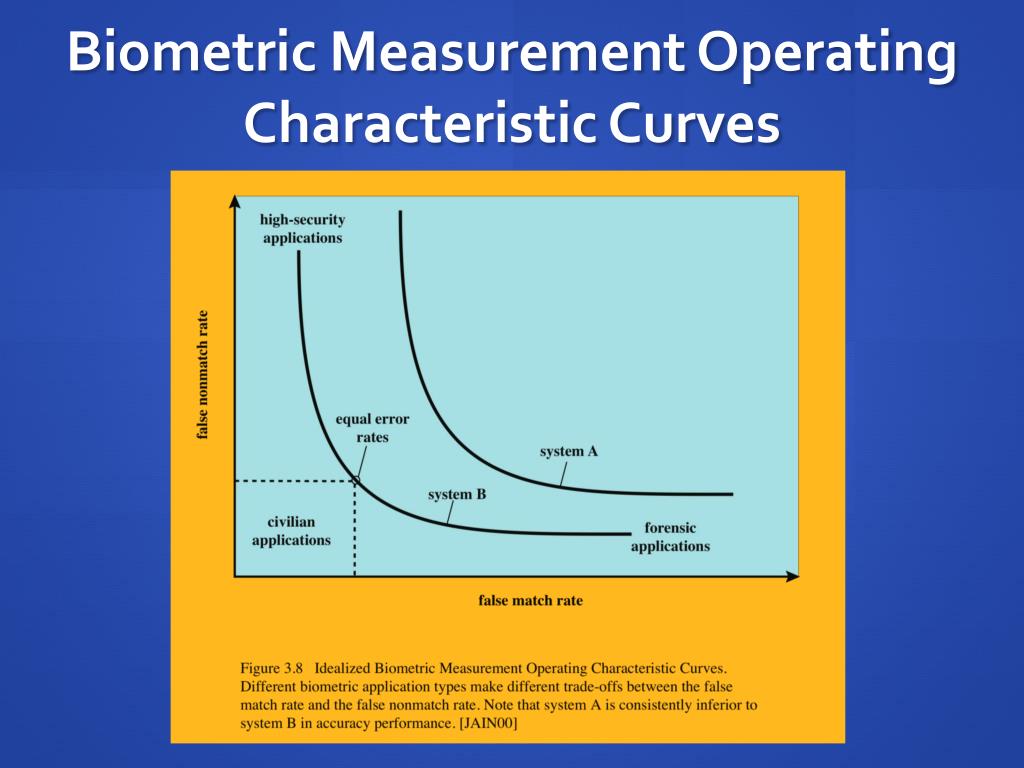 Biometric Measurement Operating Characteristic Curves

high-security applications

false nonmatch rate

equal error rates

system A

system B

civilian applications

forensic applications

false match rate

Figure 3.8 Idealized Biometric Measurement Operating Characteristic Curves. Different biometric application types make different trade-offs between the false match rate and the false nonmatch rate. Note that system A is consistently inferior to system B in accuracy performance. [JAIN00]